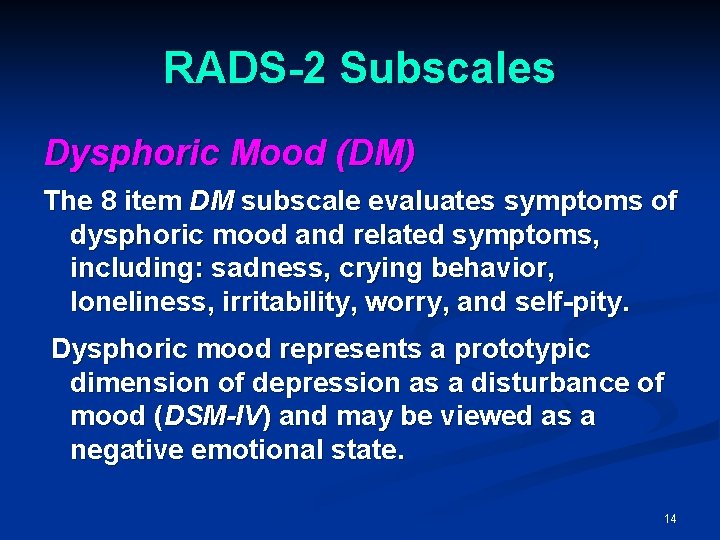 RADS-2 Subscales

Dysphoric Mood (DM)

The 8 item DM subscale evaluates symptoms of dysphoric mood and related symptoms, including: sadness, crying behavior, loneliness, irritability, worry, and self-pity.

Dysphoric mood represents a prototypic dimension of depression as a disturbance of mood (DSM-IV) and may be viewed as a negative emotional state.

14